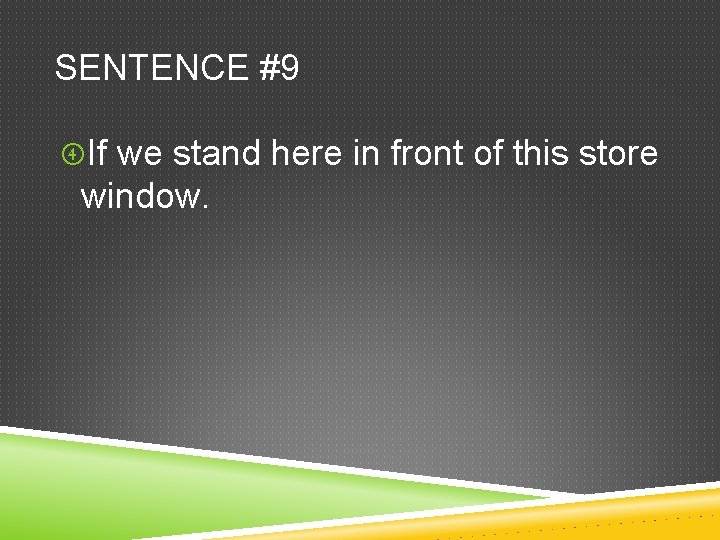 SENTENCE #9

If we stand here in front of this store window.